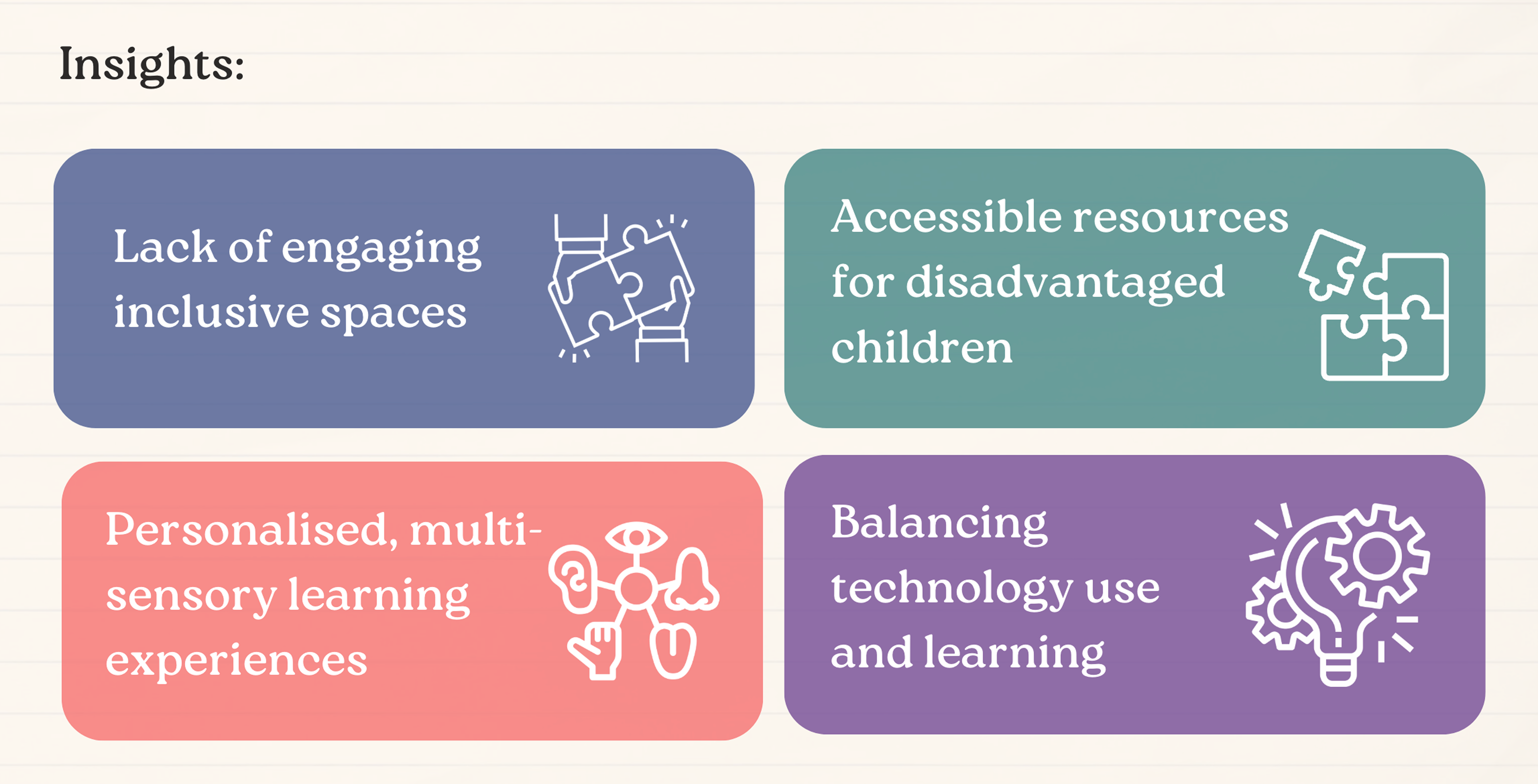 Insights:

Lack of engaging inclusive spaces

Accessible resources for disadvantaged children

Personalised, multi-sensory learning experiences

Balancing technology use and learning